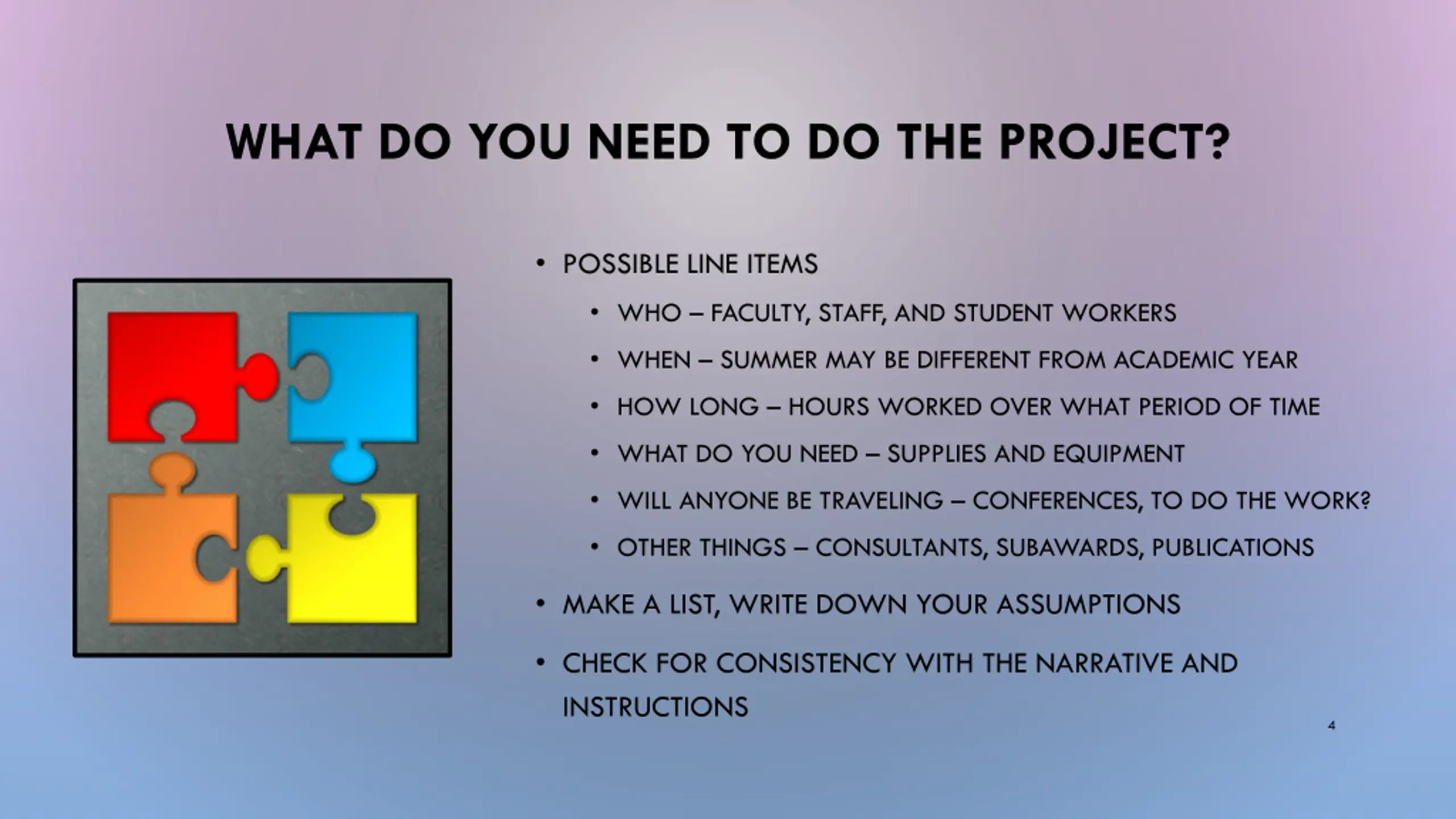 WHAT DO YOU NEED TO DO THE PROJECT?

• POSSIBLE LINE ITEMS
  • WHO – FACULTY, STAFF, AND STUDENT WORKERS
  • WHEN – SUMMER MAY BE DIFFERENT FROM ACADEMIC YEAR
  • HOW LONG – HOURS WORKED OVER WHAT PERIOD OF TIME
  • WHAT DO YOU NEED – SUPPLIES AND EQUIPMENT
  • WILL ANYONE BE TRAVELING – CONFERENCES, TO DO THE WORK?
  • OTHER THINGS – CONSULTANTS, SUBAWARDS, PUBLICATIONS
• MAKE A LIST, WRITE DOWN YOUR ASSUMPTIONS
• CHECK FOR CONSISTENCY WITH THE NARRATIVE AND INSTRUCTIONS

4